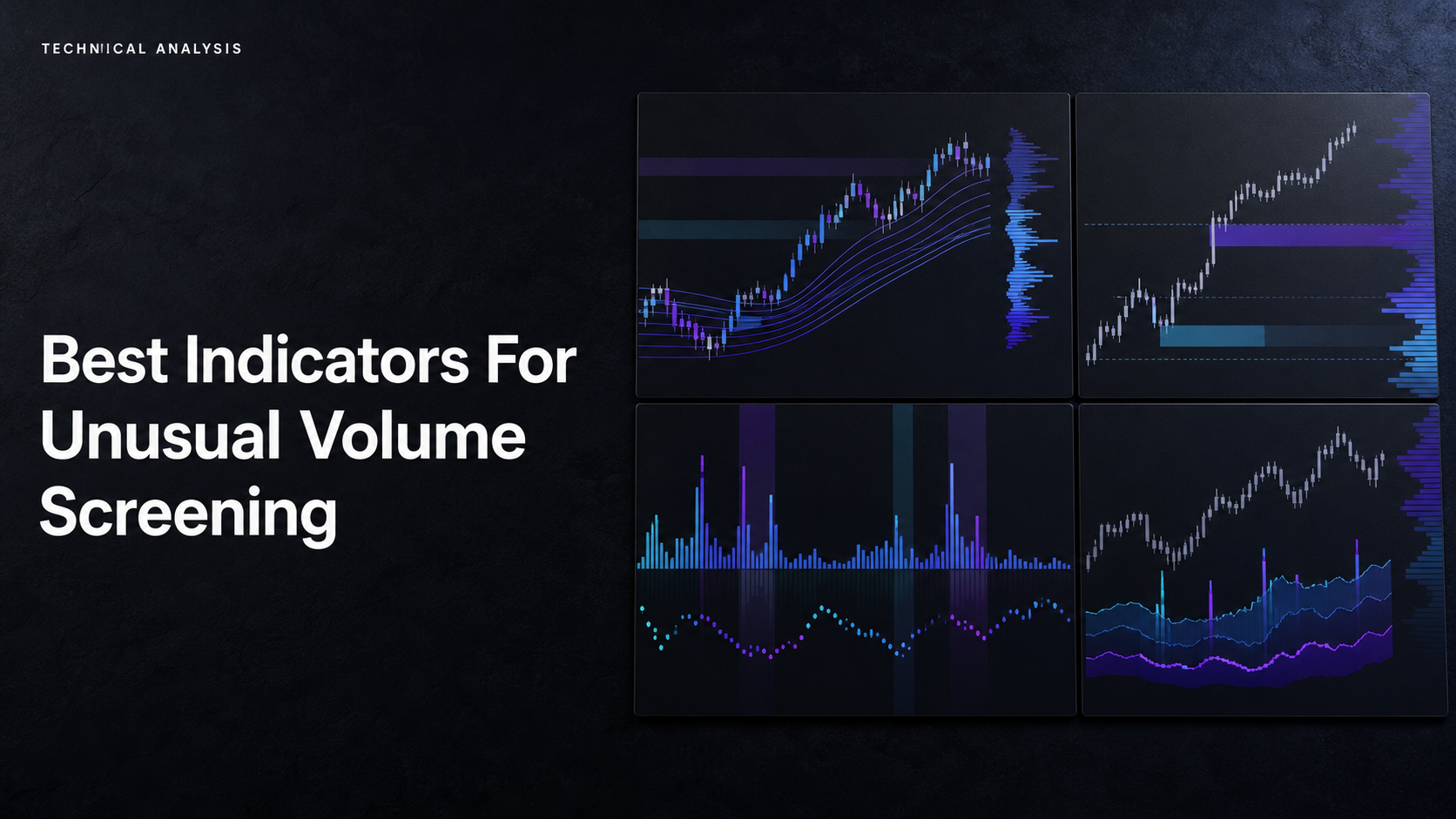 TECHNIICAL ANALYSIS

Best Indicators For Unusual Volume Screening